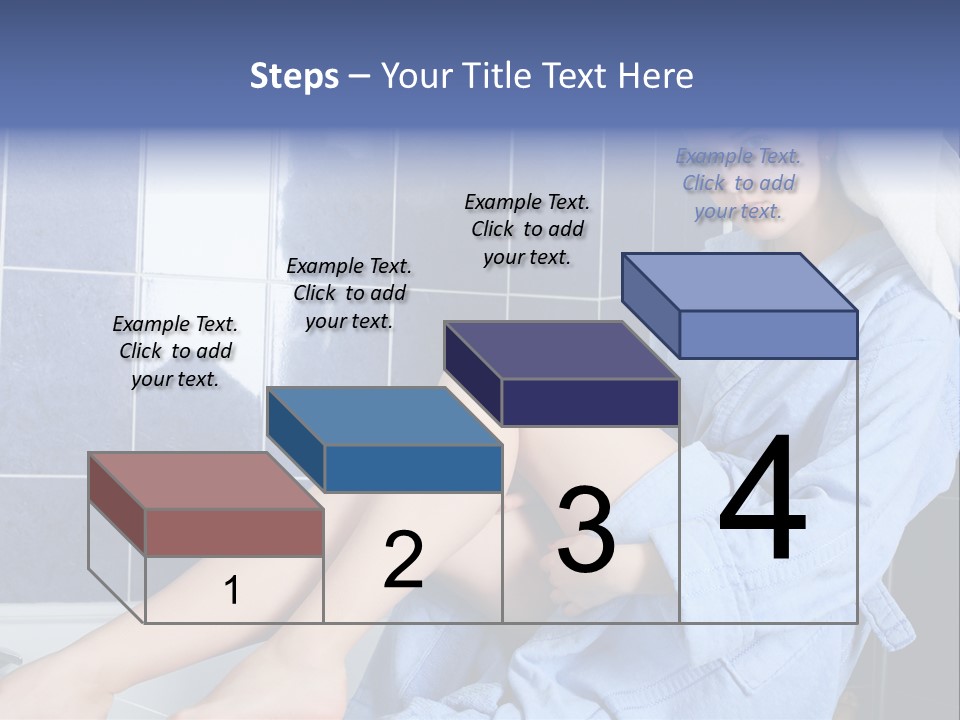 Steps – Your Title Text Here

Example Text. Click to add your text.

Example Text. Click to add your text.

Example Text. Click to add your text.

Example Text. Click to add your text.

1

2

3

4